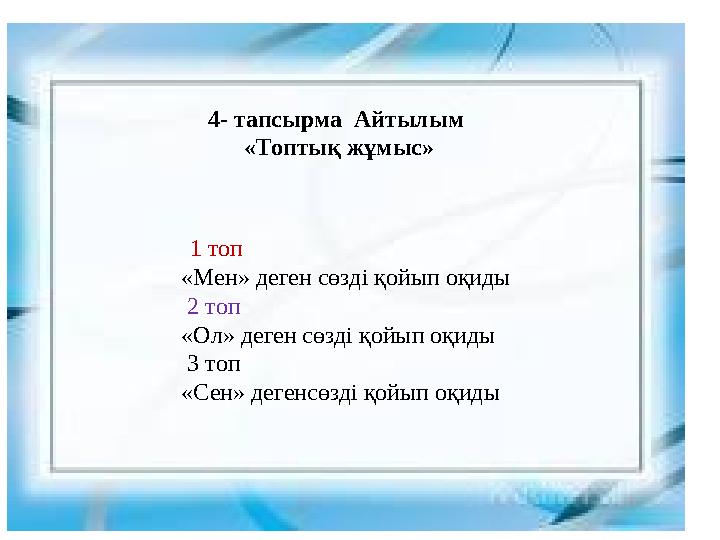 4- тапсырма Айтылым
«Топтық жұмыс»

1 топ
«Мен» деген сөзді қойып оқиды
2 топ
«Ол» деген сөзді қойып оқиды
3 топ
«Сен» дегенсөзді қойып оқиды